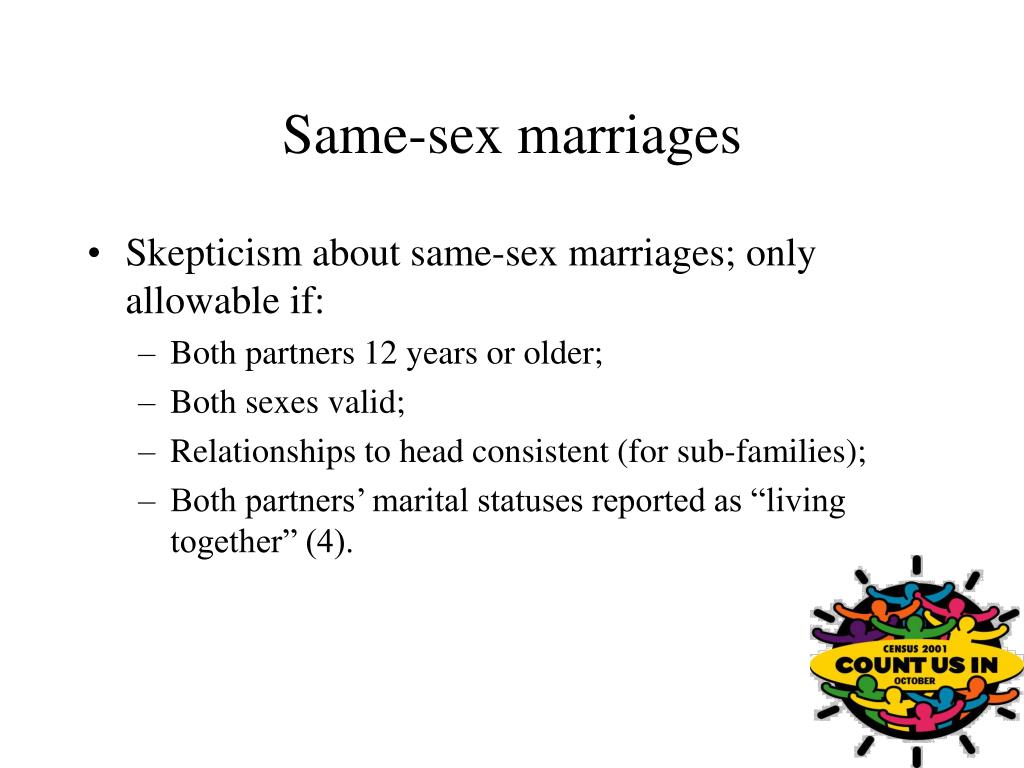 Same-sex marriages

• Skepticism about same-sex marriages; only allowable if:
– Both partners 12 years or older;
– Both sexes valid;
– Relationships to head consistent (for sub-families);
– Both partners' marital statuses reported as "living together" (4).

CENSUS 2001
COUNT US IN
OCTOBER